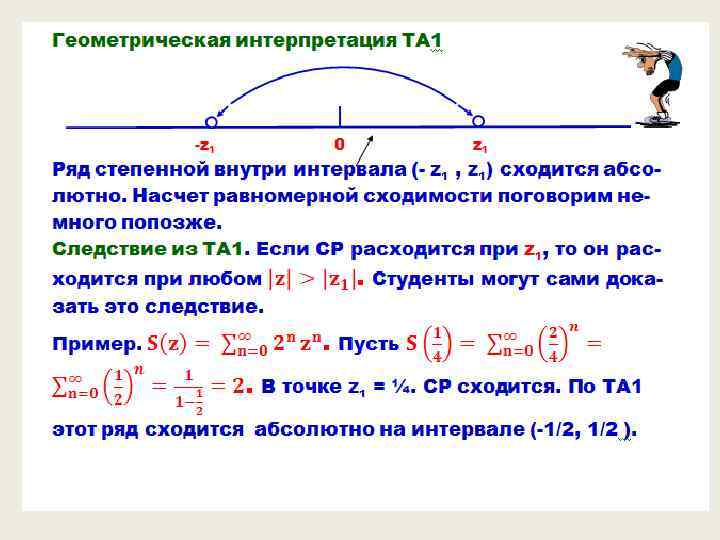 Геометрическая интерпретация ТА1

$-z_1$ 0 $z_1$

Ряд степенной внутри интервала ($-z_1$ , $z_1$) сходится абсолютно. Насчет равномерной сходимости поговорим немного попозже.

Следствие из ТА1. Если СР расходится при $z_1$, то он расходится при любом $|z| > |z_1|$. Студенты могут сами доказать это следствие.

Пример. $S(z) = \sum_{n=0}^{\infty} 2^n z^n$. Пусть $S\left(\frac{1}{4}\right) = \sum_{n=0}^{\infty} \left(\frac{2}{4}\right)^n = \sum_{n=0}^{\infty} \left(\frac{1}{2}\right)^n = \frac{1}{1-\frac{1}{2}} = 2$. В точке $z_1$ = ¼. СР сходится. По ТА1 этот ряд сходится абсолютно на интервале (-1/2, 1/2 ).